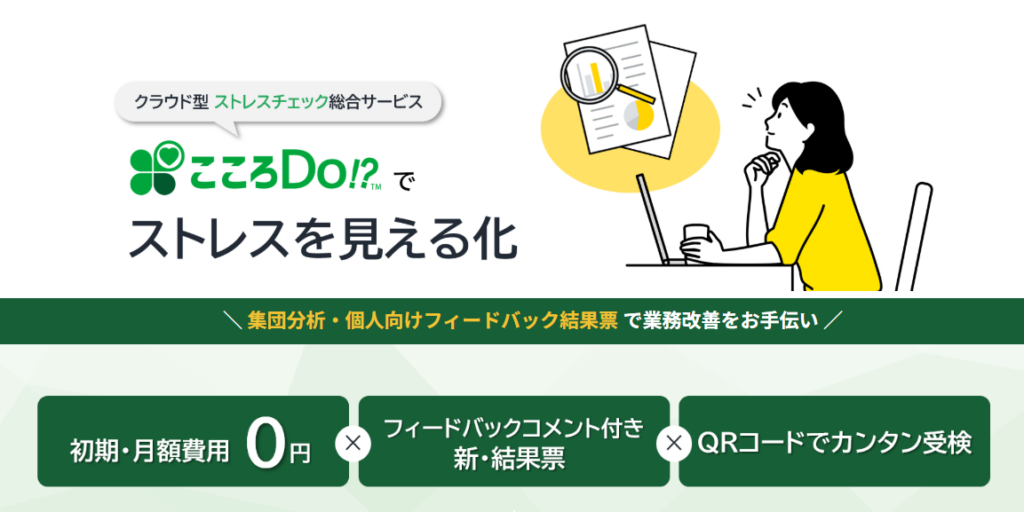 クラウド型 ストレスチェック総合サービス

こころDo!?™ で

ストレスを見える化

＼ 集団分析・個人向けフィードバック結果票 で業務改善をお手伝い ／

初期・月額費用 0円 × フィードバックコメント付き 新・結果票 × QRコードでカンタン受検